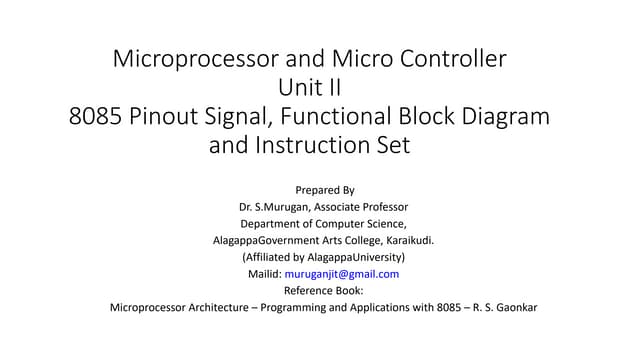 Microprocessor and Micro Controller
Unit II
8085 Pinout Signal, Functional Block Diagram and Instruction Set

Prepared By
Dr. S.Murugan, Associate Professor
Department of Computer Science,
AlagappaGovernment Arts College, Karaikudi.
(Affiliated by AlagappaUniversity)
Mailid: muruganjit@gmail.com
Reference Book:
Microprocessor Architecture – Programming and Applications with 8085 – R. S. Gaonkar